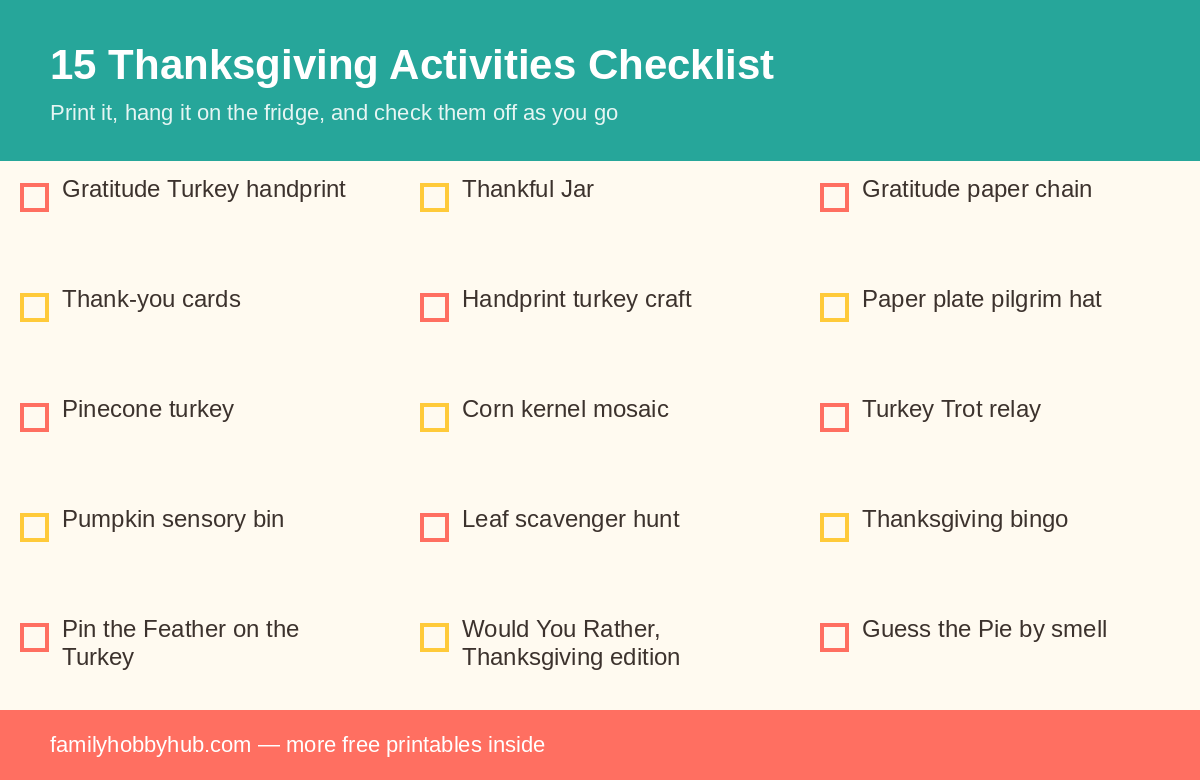 15 Thanksgiving Activities Checklist

Print it, hang it on the fridge, and check them off as you go

☐ Gratitude Turkey handprint
☐ Thank-you cards
☐ Pinecone turkey
☐ Pumpkin sensory bin
☐ Pin the Feather on the Turkey

☐ Thankful Jar
☐ Handprint turkey craft
☐ Corn kernel mosaic
☐ Leaf scavenger hunt
☐ Would You Rather, Thanksgiving edition

☐ Gratitude paper chain
☐ Paper plate pilgrim hat
☐ Turkey Trot relay
☐ Thanksgiving bingo
☐ Guess the Pie by smell

familyhobbyhub.com — more free printables inside